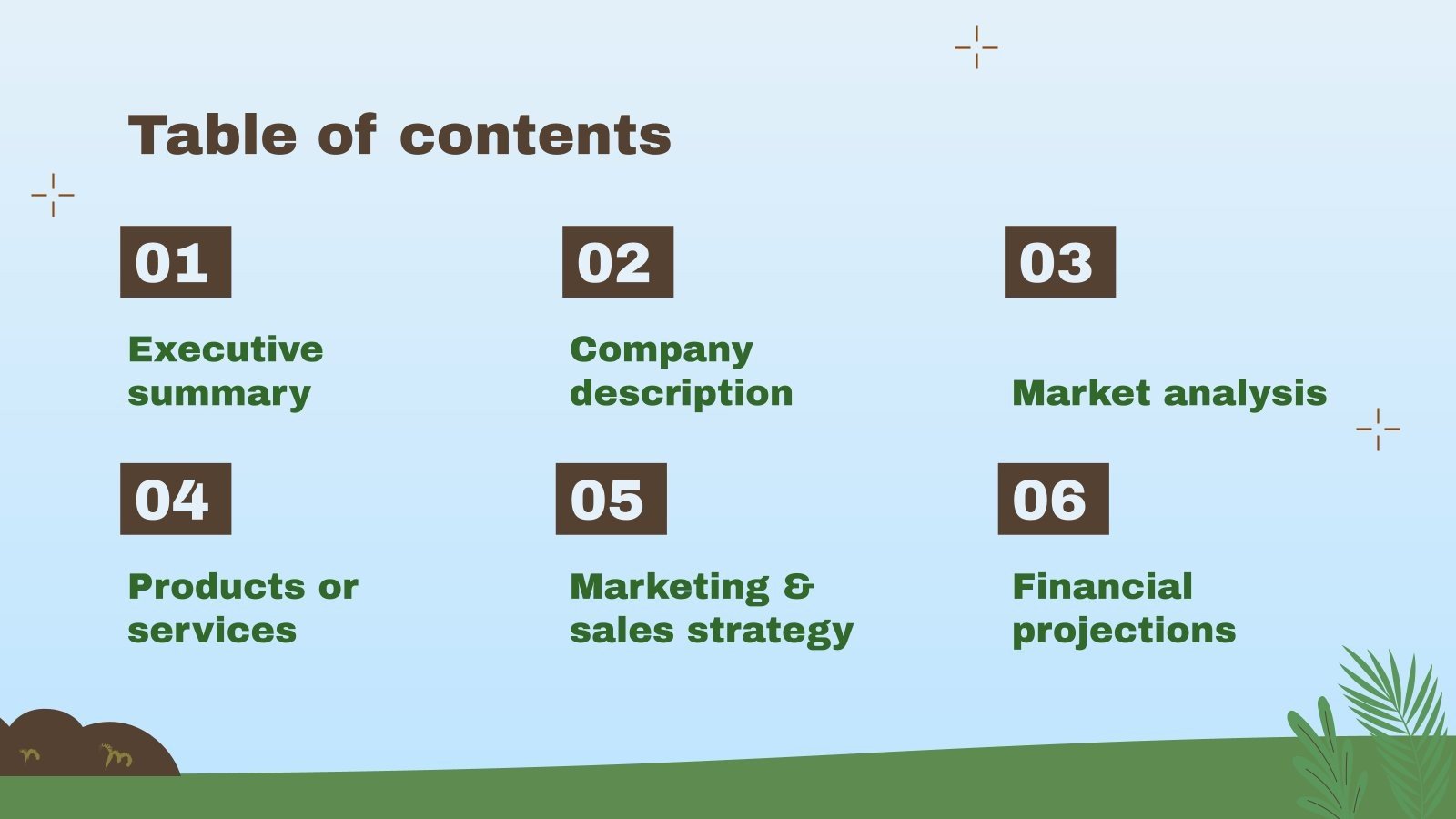 Table of contents

01

Executive summary

02

Company description

03

Market analysis

04

Products or services

05

Marketing & sales strategy

06

Financial projections